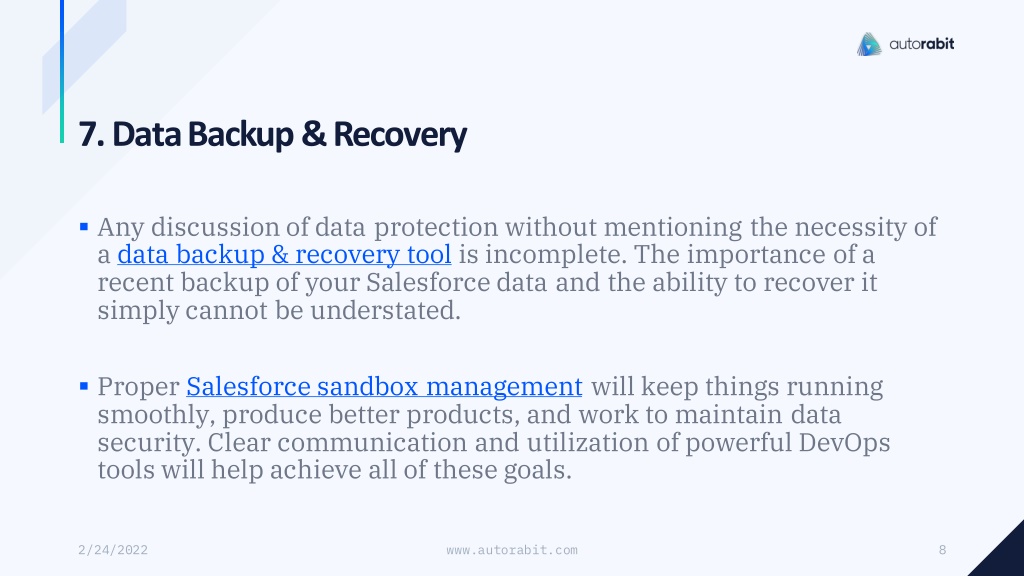 autorabit

7. Data Backup & Recovery

▪ Any discussion of data protection without mentioning the necessity of a data backup & recovery tool is incomplete. The importance of a recent backup of your Salesforce data and the ability to recover it simply cannot be understated.

▪ Proper Salesforce sandbox management will keep things running smoothly, produce better products, and work to maintain data security. Clear communication and utilization of powerful DevOps tools will help achieve all of these goals.

2/24/2022

www.autorabit.com

8